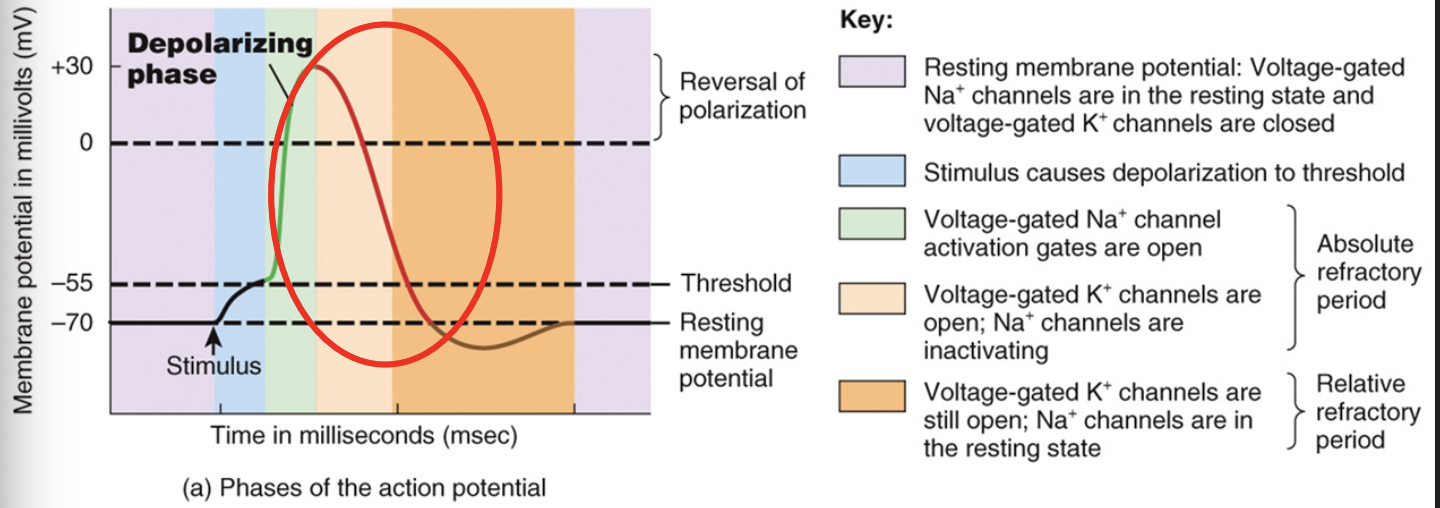 Membrane potential in millivolts (mV)

+30

0

–55

–70

Depolarizing phase

Stimulus

Reversal of polarization

Threshold

Resting membrane potential

Time in milliseconds (msec)

(a) Phases of the action potential

Key:

Resting membrane potential: Voltage-gated $Na^+$ channels are in the resting state and voltage-gated $K^+$ channels are closed

Stimulus causes depolarization to threshold

Voltage-gated $Na^+$ channel activation gates are open

Voltage-gated $K^+$ channels are open; $Na^+$ channels are inactivating

Absolute refractory period

Voltage-gated $K^+$ channels are still open; $Na^+$ channels are in the resting state

Relative refractory period